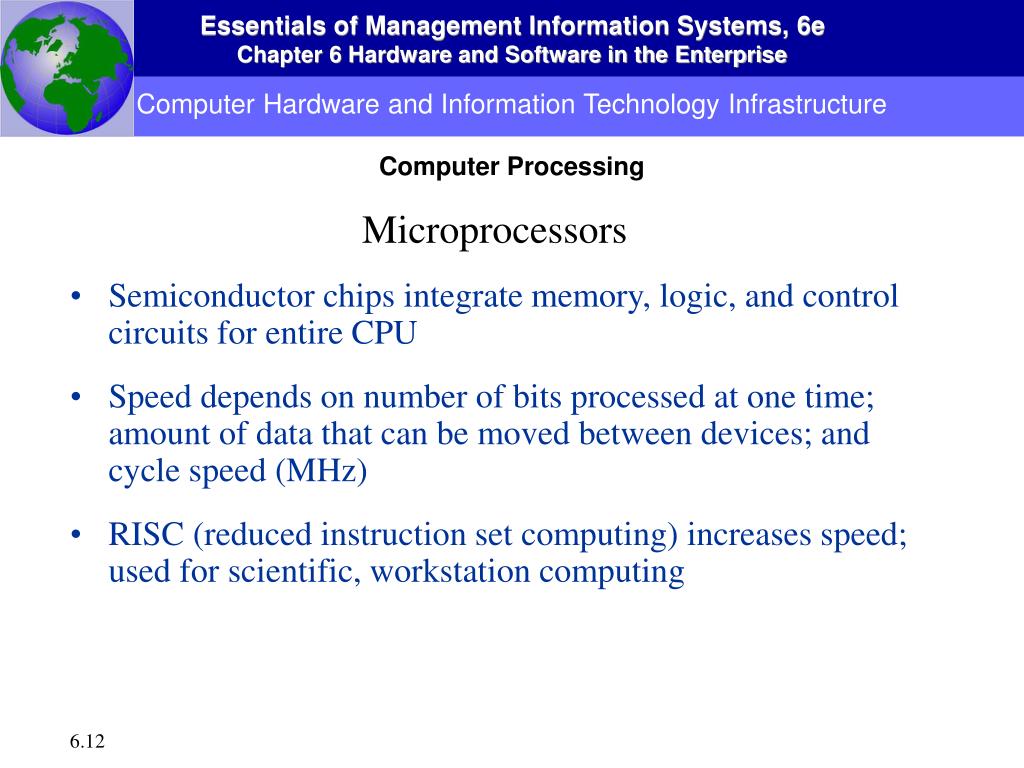 Essentials of Management Information Systems, 6e
Chapter 6 Hardware and Software in the Enterprise

Computer Hardware and Information Technology Infrastructure

Computer Processing

Microprocessors

• Semiconductor chips integrate memory, logic, and control circuits for entire CPU

• Speed depends on number of bits processed at one time; amount of data that can be moved between devices; and cycle speed (MHz)

• RISC (reduced instruction set computing) increases speed; used for scientific, workstation computing

6.12